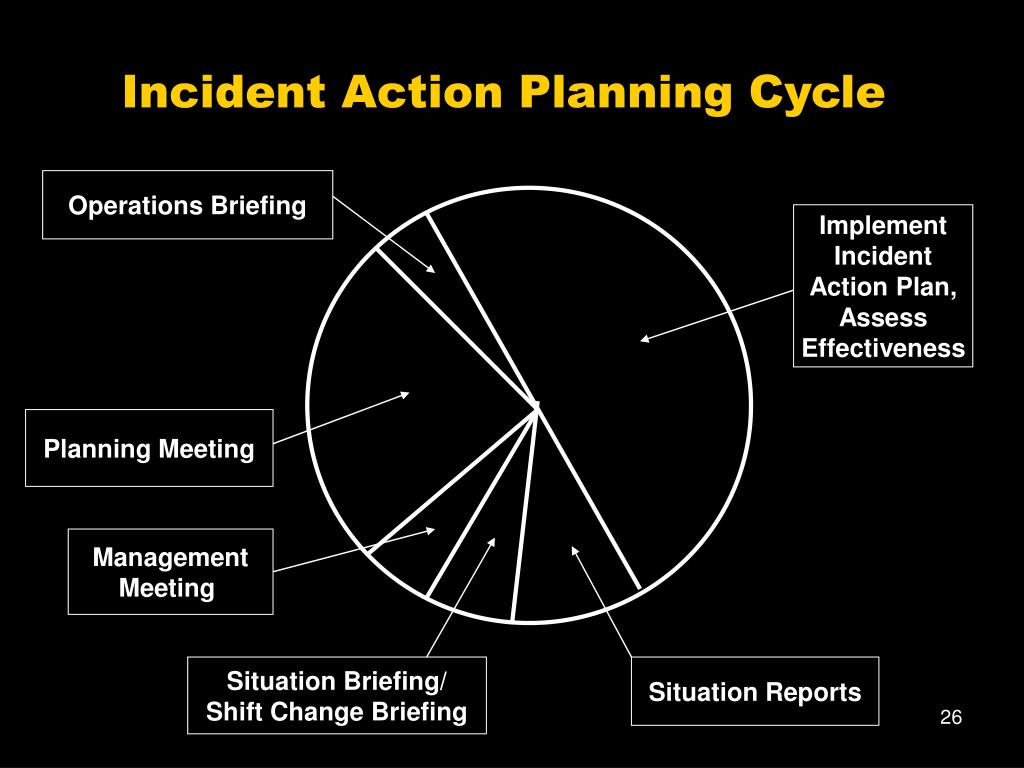 Incident Action Planning Cycle

Operations Briefing

Implement Incident Action Plan, Assess Effectiveness

Planning Meeting

Management Meeting

Situation Briefing/ Shift Change Briefing

Situation Reports

26